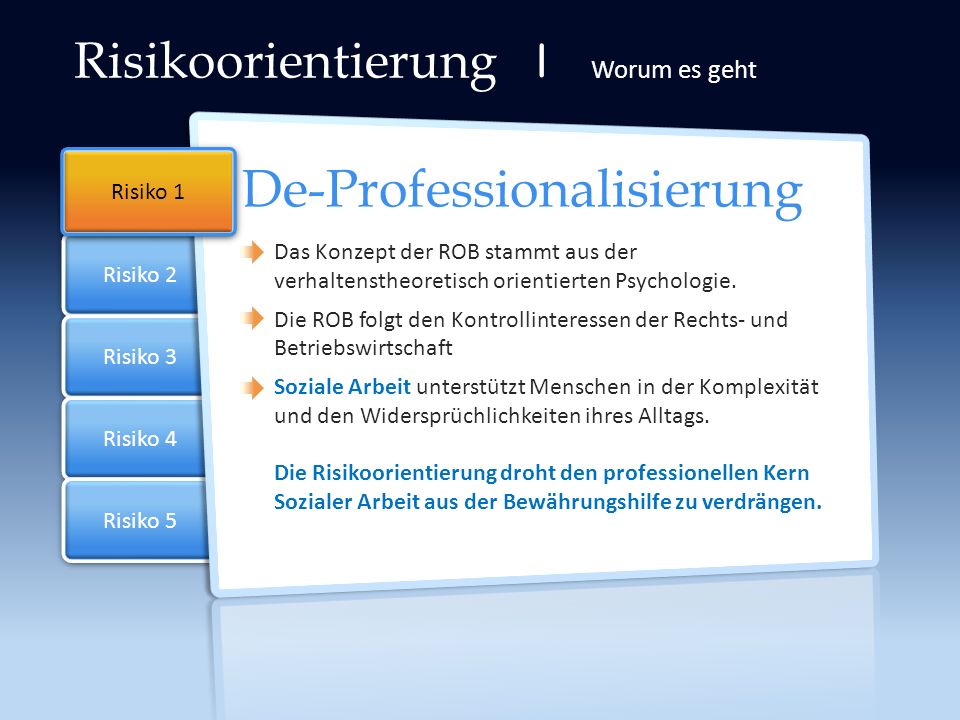 Risikoorientierung | Worum es geht

Risiko 1

Risiko 2

Risiko 3

Risiko 4

Risiko 5

De-Professionalisierung

Das Konzept der ROB stammt aus der verhaltenstheoretisch orientierten Psychologie.

Die ROB folgt den Kontrollinteressen der Rechts- und Betriebswirtschaft

Soziale Arbeit unterstützt Menschen in der Komplexität und den Widersprüchlichkeiten ihres Alltags.

Die Risikoorientierung droht den professionellen Kern Sozialer Arbeit aus der Bewährungshilfe zu verdrängen.